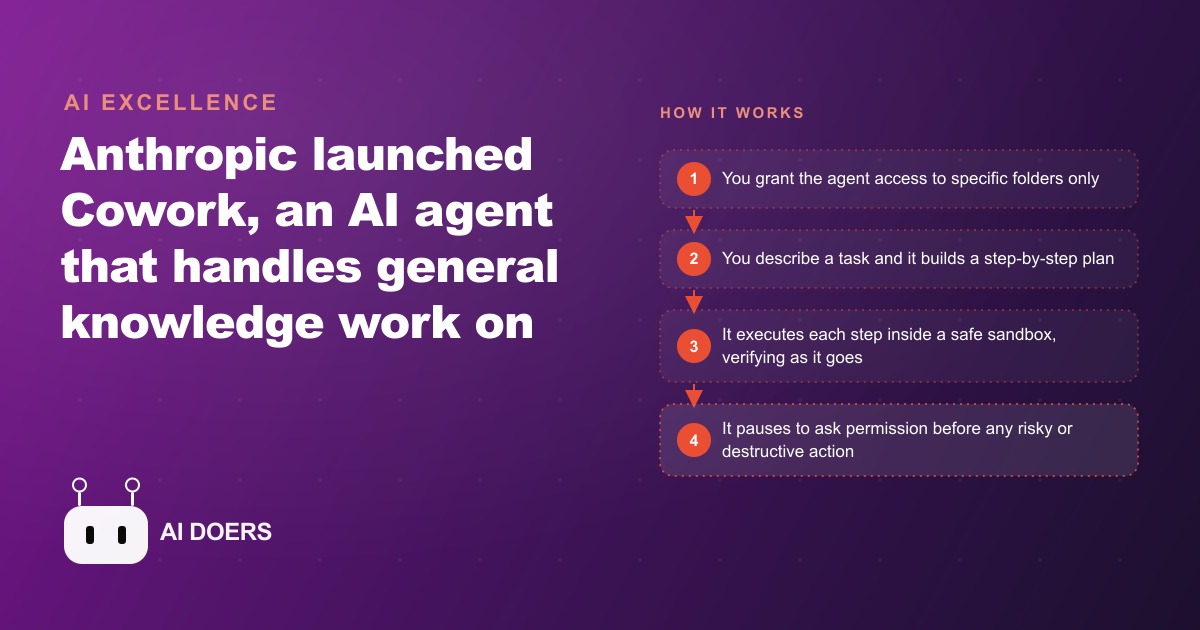 AI EXCELLENCE

Anthropic launched Cowork, an AI agent that handles general knowledge work on

AI DOERS

HOW IT WORKS

1 You grant the agent access to specific folders only

2 You describe a task and it builds a step-by-step plan

3 It executes each step inside a safe sandbox, verifying as it goes

4 It pauses to ask permission before any risky or destructive action